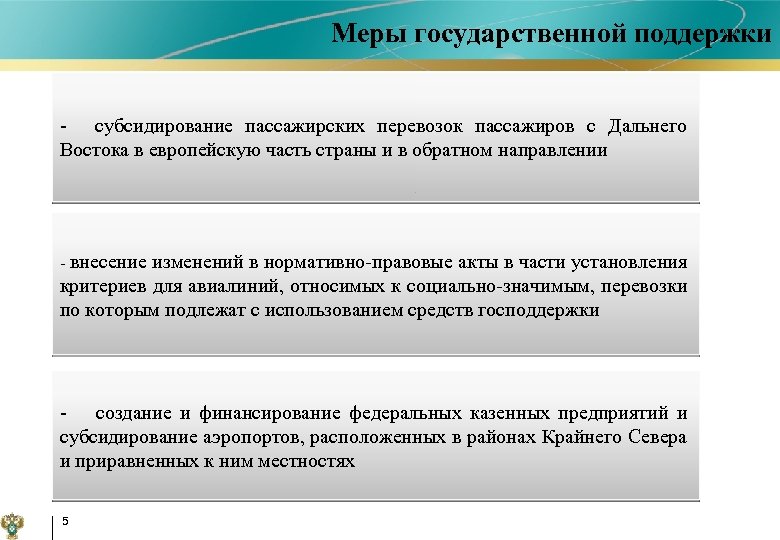 Меры государственной поддержки

- субсидирование пассажирских перевозок пассажиров с Дальнего Востока в европейскую часть страны и в обратном направлении

- внесение изменений в нормативно-правовые акты в части установления критериев для авиалиний, относимых к социально-значимым, перевозки по которым подлежат с использованием средств господдержки

- создание и финансирование федеральных казенных предприятий и субсидирование аэропортов, расположенных в районах Крайнего Севера и приравненных к ним местностях

5